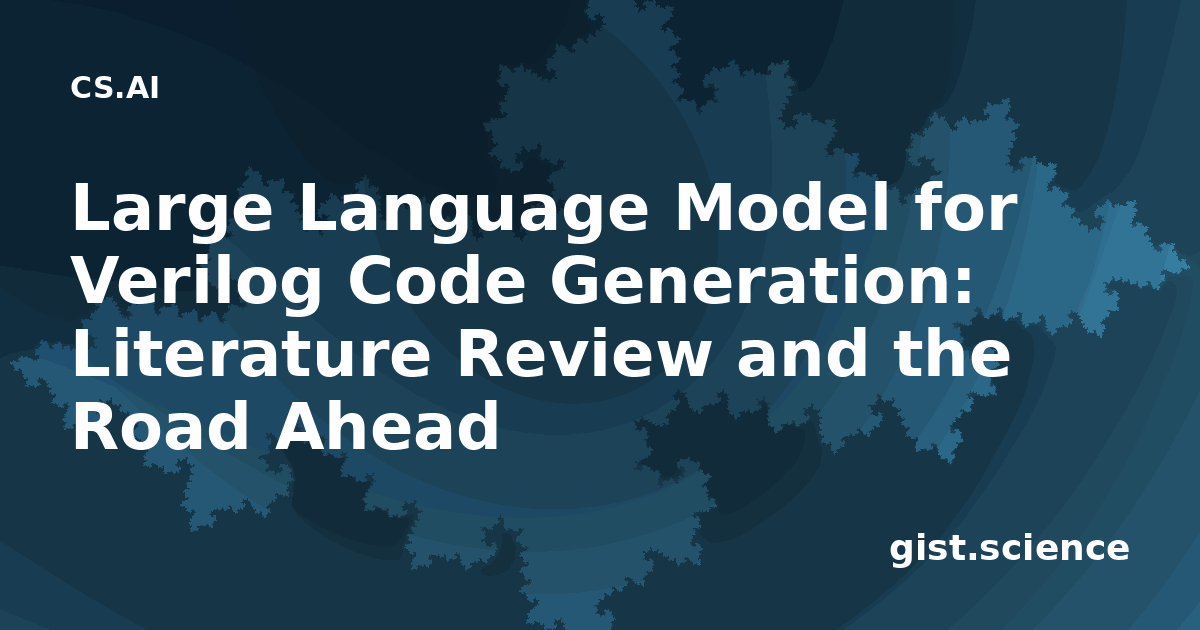 CS.AI

Large Language Model for Verilog Code Generation: Literature Review and the Road Ahead

gist.science